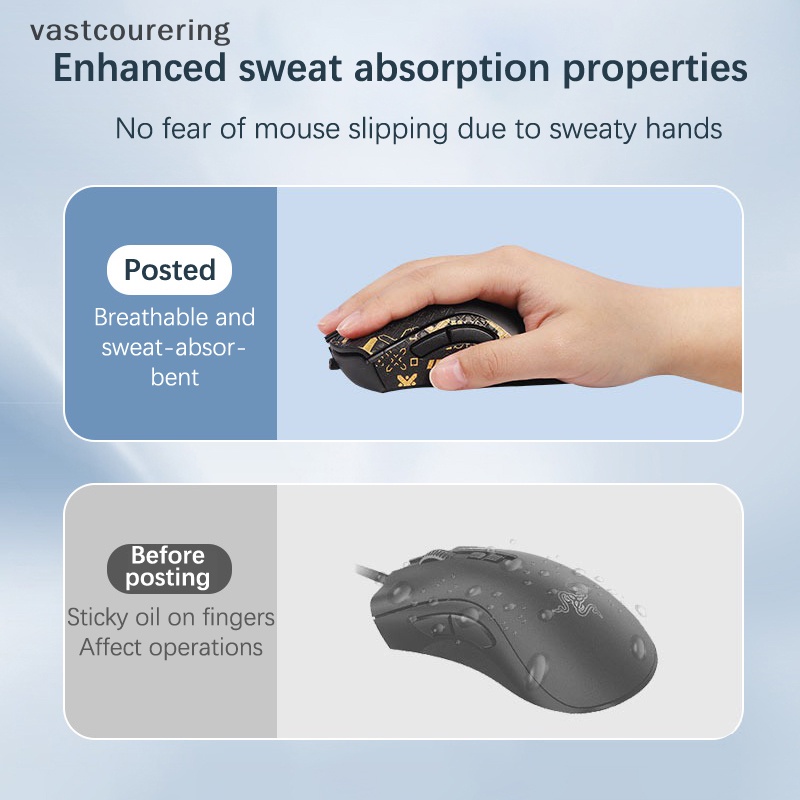 vastcourering

Enhanced sweat absorption properties

No fear of mouse slipping due to sweaty hands

Posted

Breathable and sweat-absorbent

Before posting

Sticky oil on fingers
Affect operations